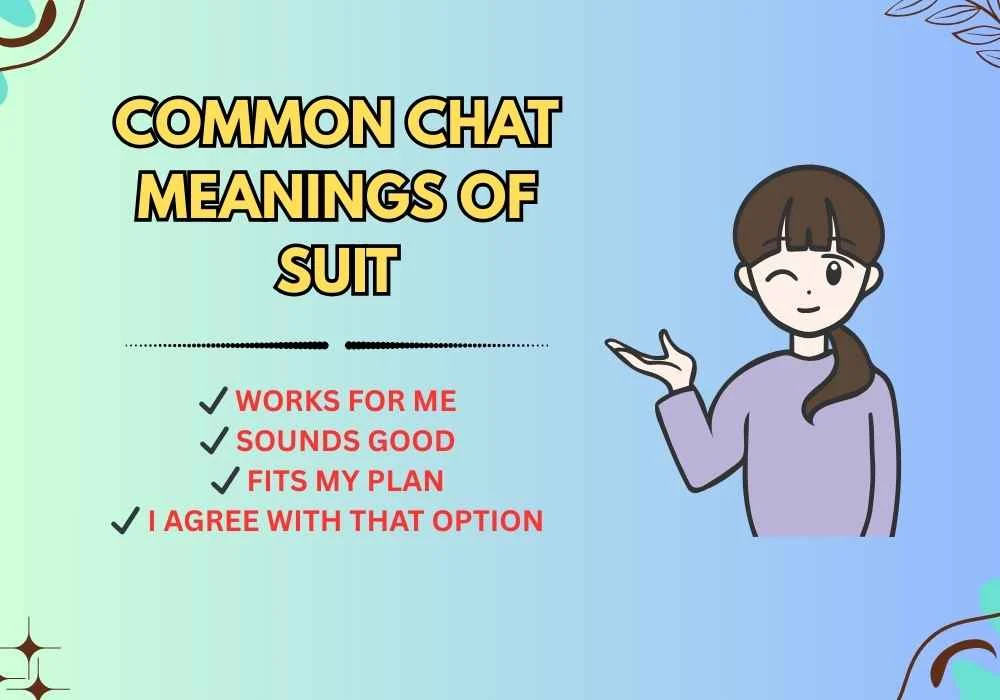 COMMON CHAT MEANINGS OF SUIT

✓ WORKS FOR ME
✓ SOUNDS GOOD
✓ FITS MY PLAN
✓ I AGREE WITH THAT OPTION